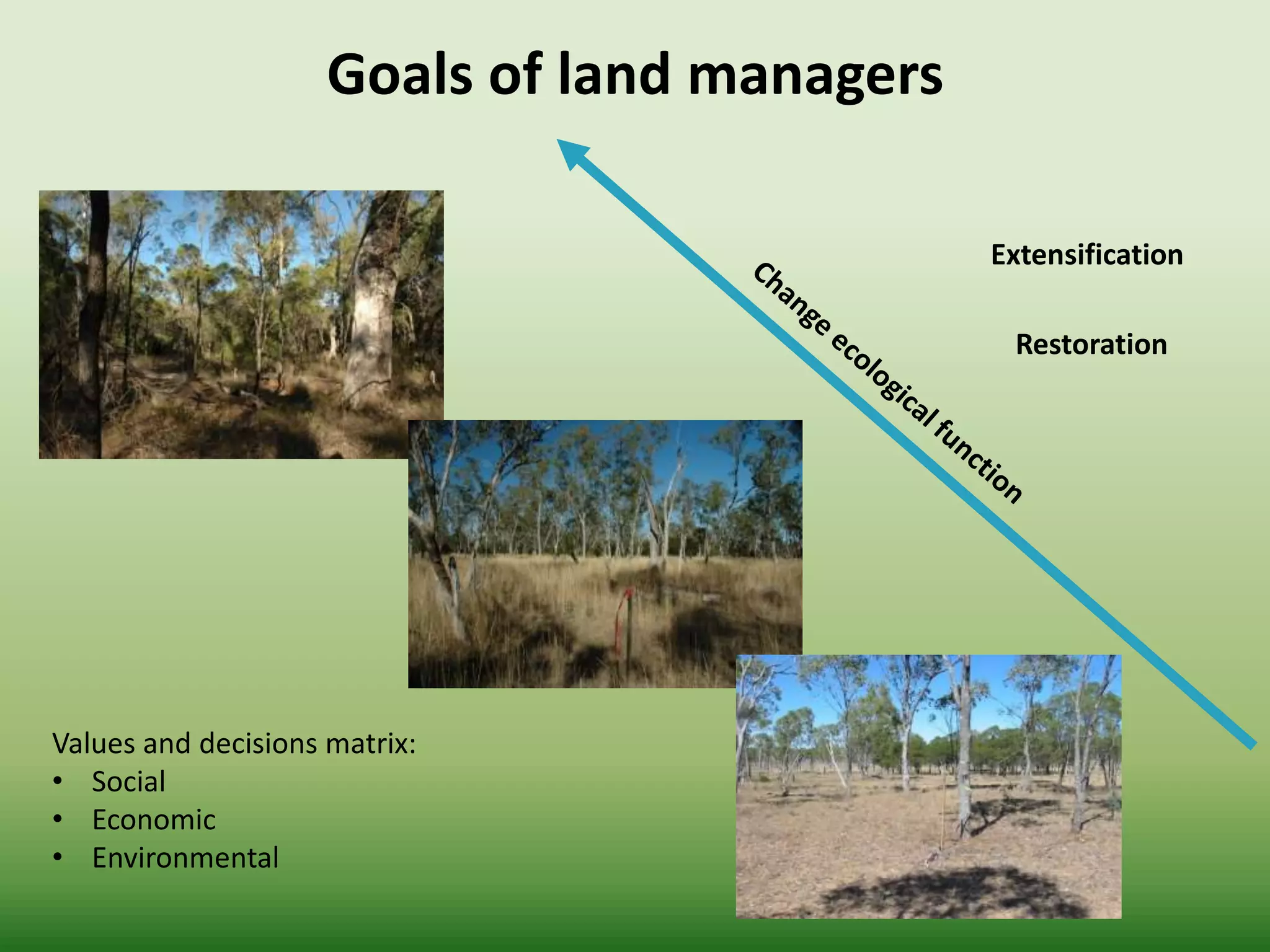 Goals of land managers

Extensification

Restoration

Change ecological function

Values and decisions matrix:
• Social
• Economic
• Environmental